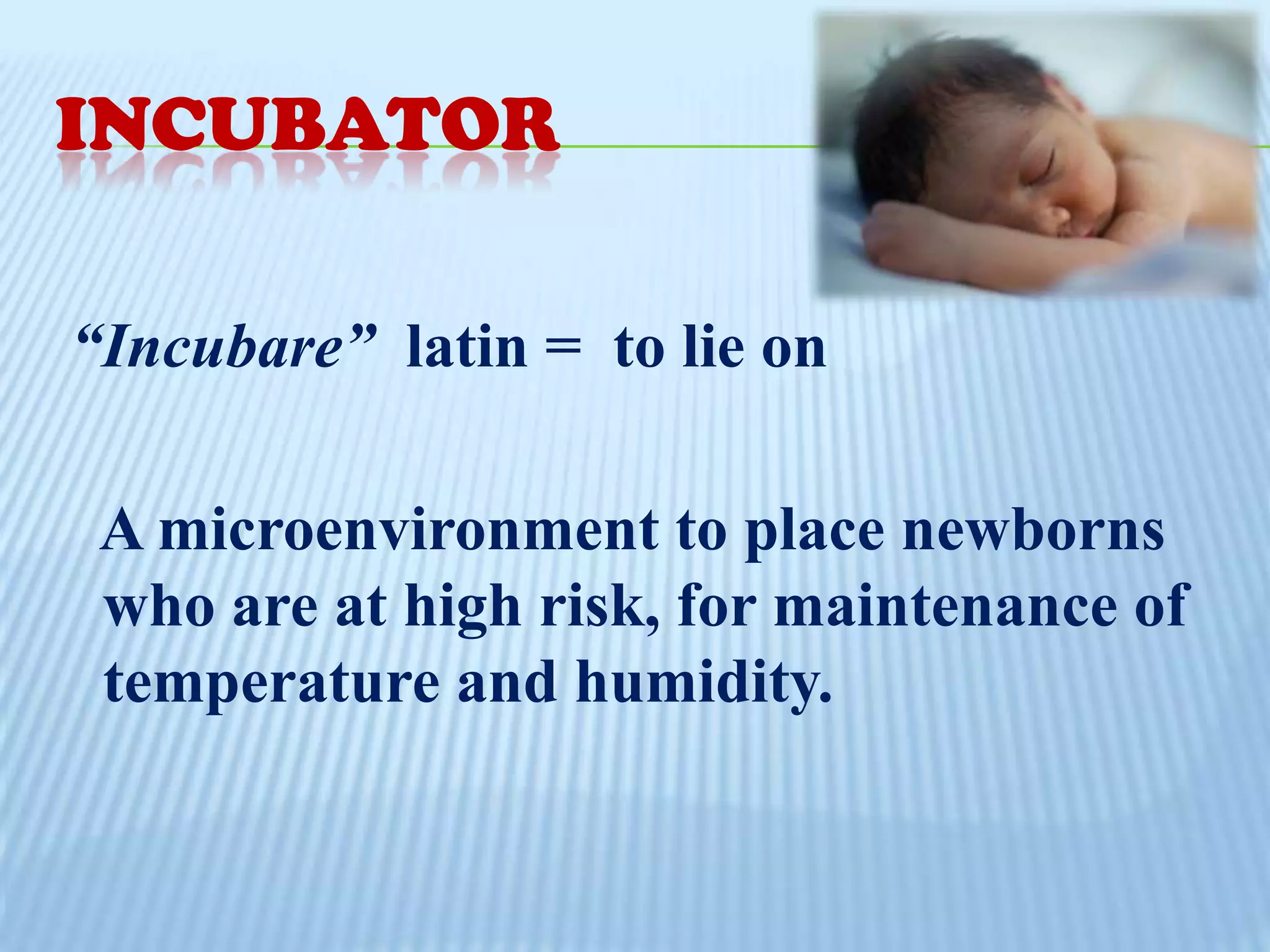 INCUBATOR

“Incubare” latin = to lie on

A microenvironment to place newborns who are at high risk, for maintenance of temperature and humidity.